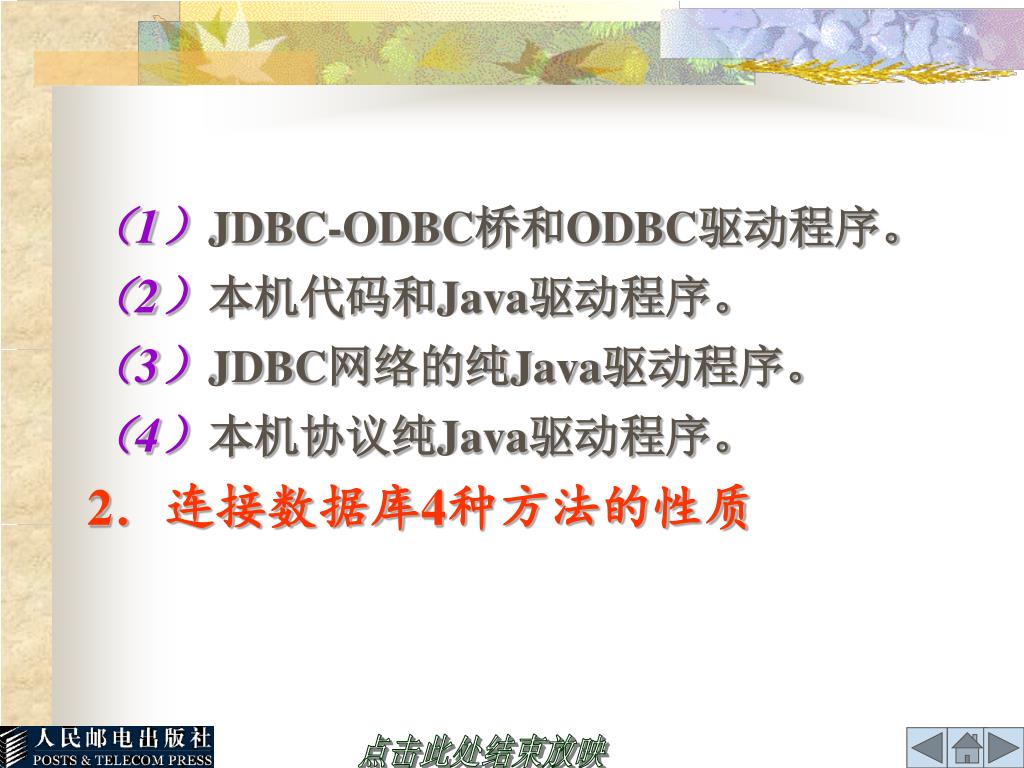 （1）JDBC-ODBC桥和ODBC驱动程序。
（2）本机代码和Java驱动程序。
（3）JDBC网络的纯Java驱动程序。
（4）本机协议纯Java驱动程序。
2. 连接数据库4种方法的性质

人民邮电出版社
POSTS & TELECOM PRESS

点击此处结束放映